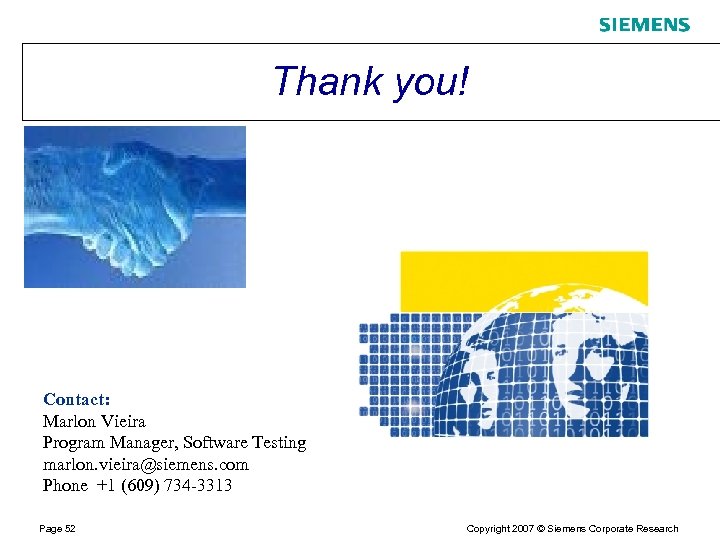 SIEMENS

Thank you!

Contact:
Marlon Vieira
Program Manager, Software Testing
marlon.vieira@siemens.com
Phone +1 (609) 734-3313

Page 52

Copyright 2007 © Siemens Corporate Research